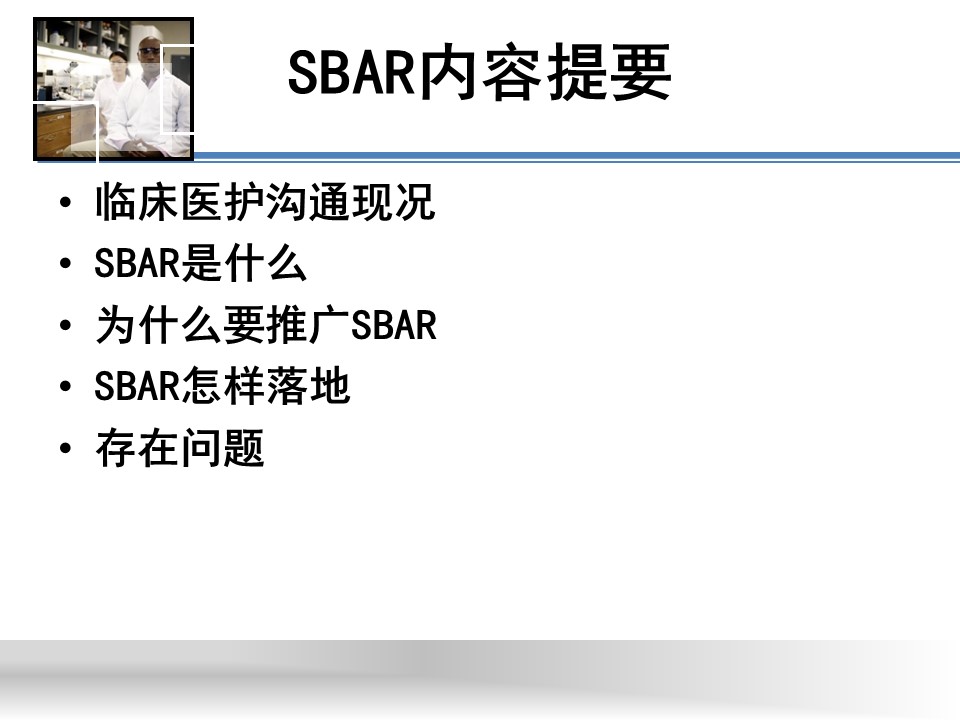 SBAR内容提要

• 临床医护沟通现况
• SBAR是什么
• 为什么要推广SBAR
• SBAR怎样落地
• 存在问题